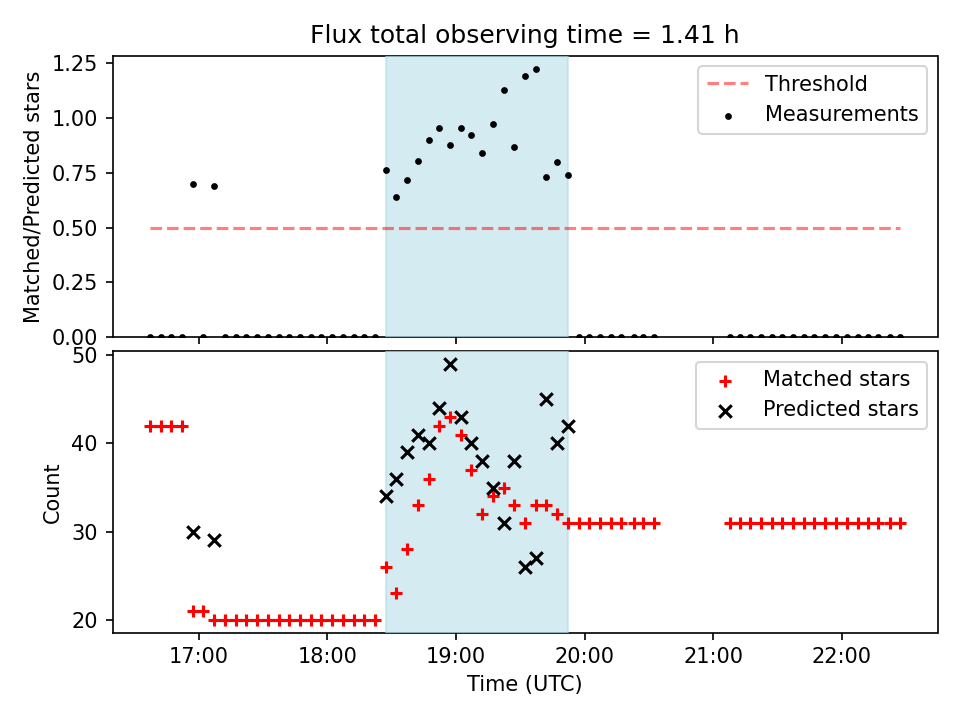 Flux total observing time = 1.41 h

Matched/Predicted stars

1.25
1.00
0.75
0.50
0.25
0.00

Threshold
Measurements

Count

50
40
30
20

Matched stars
Predicted stars

17:00
18:00
19:00
20:00
21:00
22:00

Time (UTC)